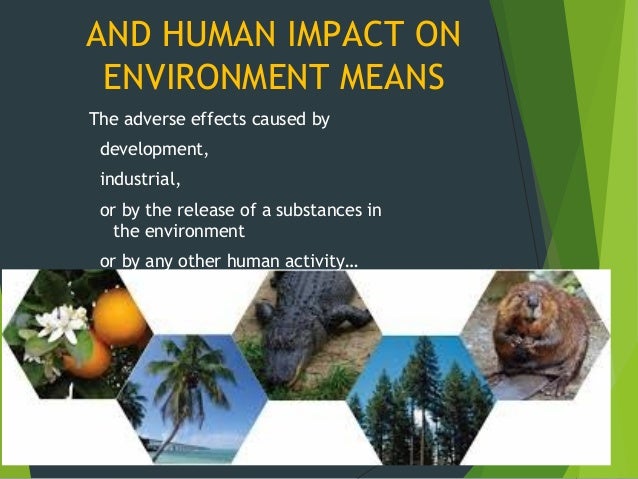 AND HUMAN IMPACT ON ENVIRONMENT MEANS

The adverse effects caused by

development,

industrial,

or by the release of a substances in the environment

or by any other human activity…